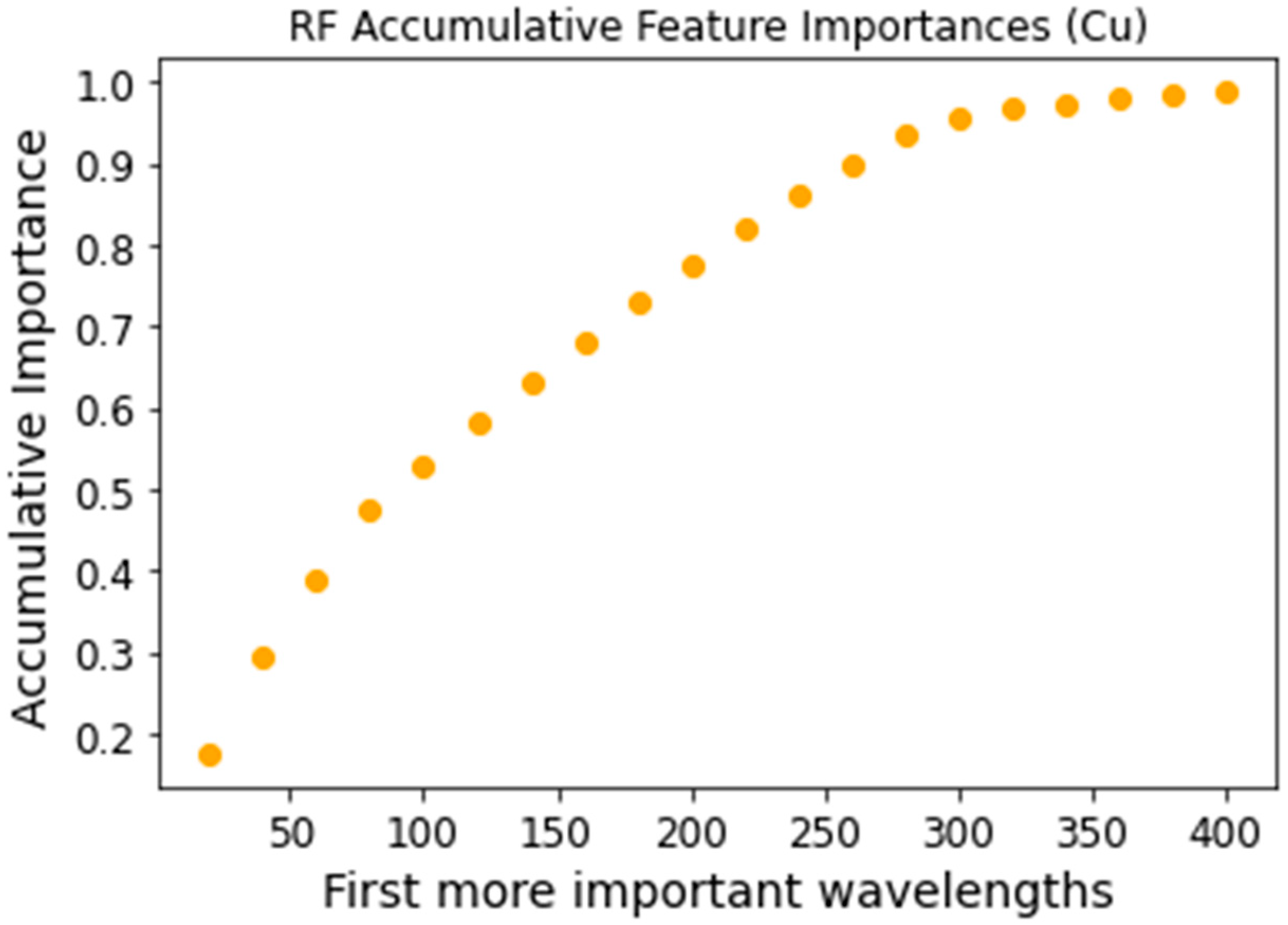 RF Accumulative Feature Importances (Cu)

Accumulative Importance

1.0
0.9
0.8
0.7
0.6
0.5
0.4
0.3
0.2

50
100
150
200
250
300
350
400

First more important wavelengths